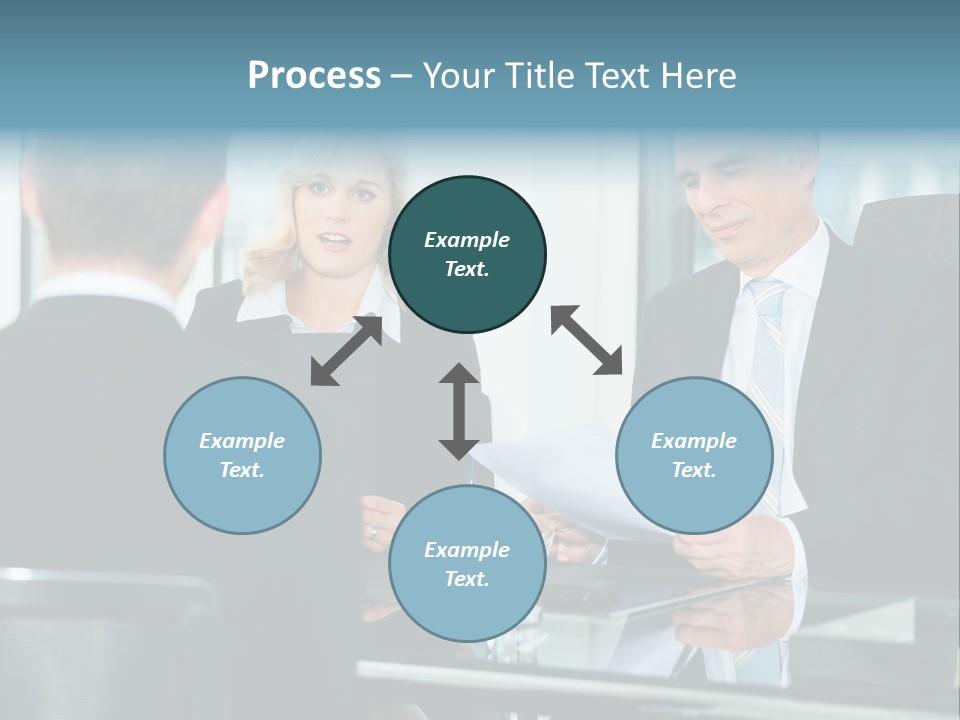 Process – Your Title Text Here

Example Text.

Example Text.

Example Text.

Example Text.